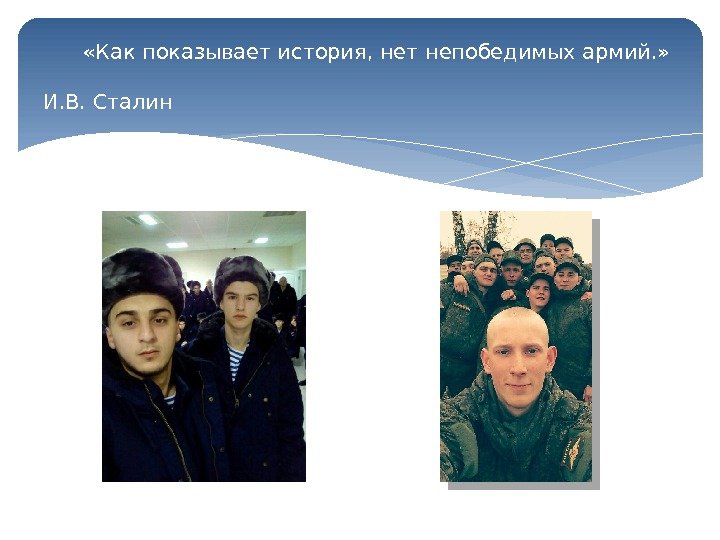 «Как показывает история, нет непобедимых армий.»

И.В. Сталин